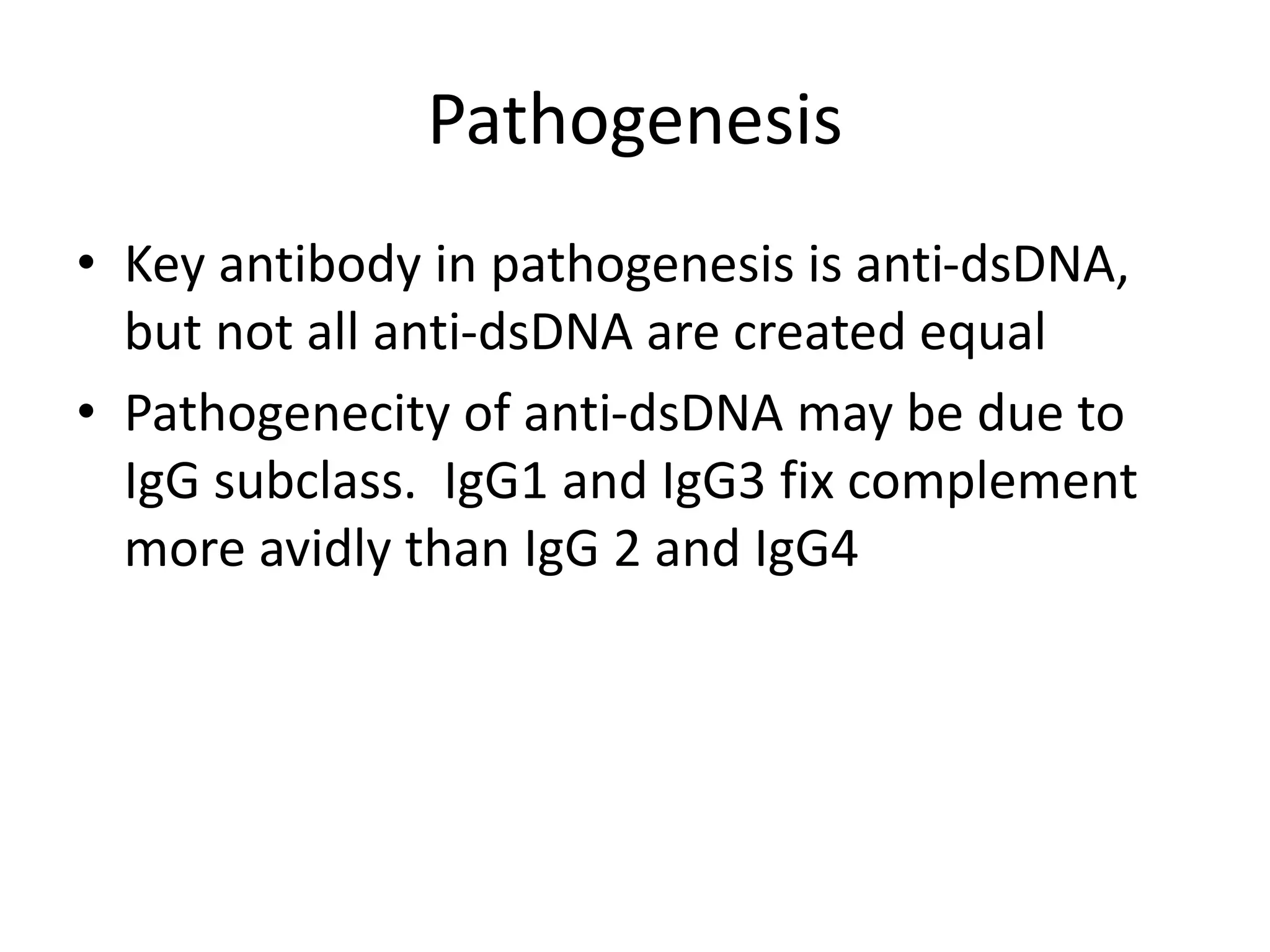 Pathogenesis

• Key antibody in pathogenesis is anti-dsDNA, but not all anti-dsDNA are created equal

• Pathogenecity of anti-dsDNA may be due to IgG subclass. IgG1 and IgG3 fix complement more avidly than IgG 2 and IgG4